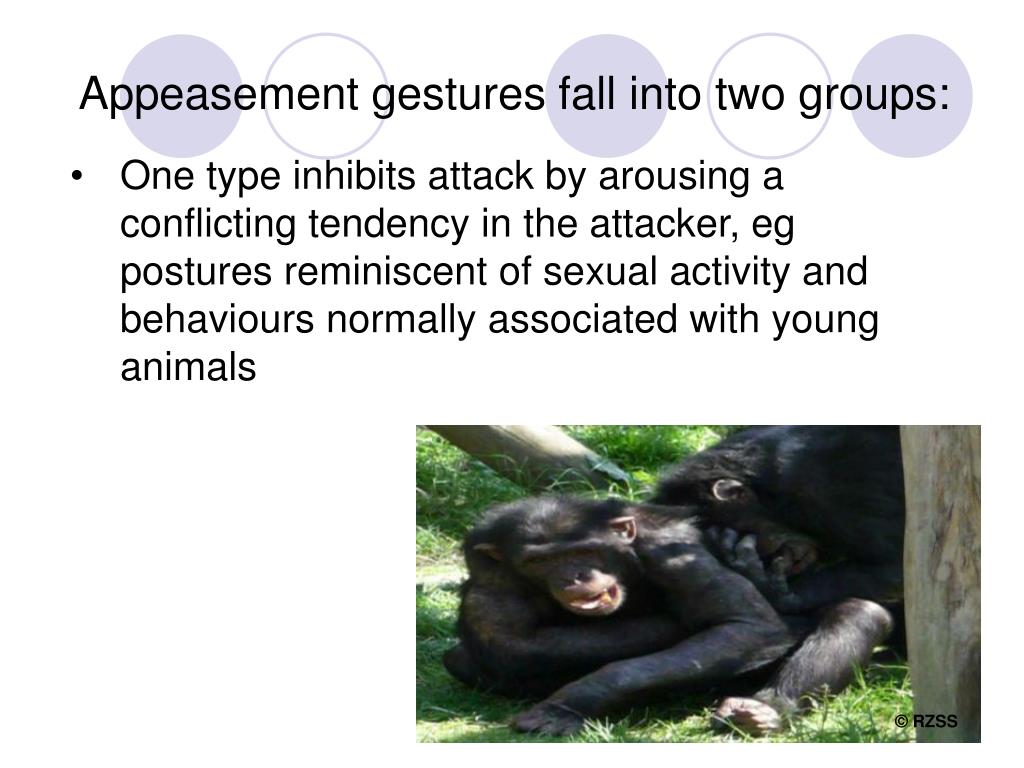 Appeasement gestures fall into two groups:

• One type inhibits attack by arousing a conflicting tendency in the attacker, eg postures reminiscent of sexual activity and behaviours normally associated with young animals

© RZSS